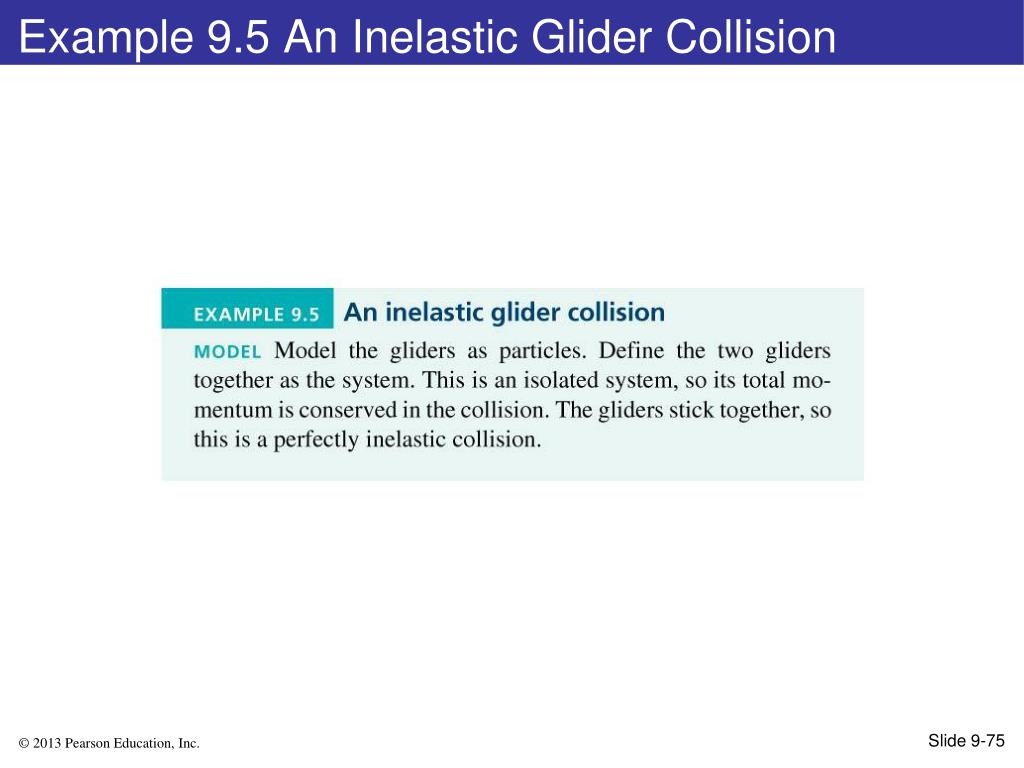 Example 9.5 An Inelastic Glider Collision

EXAMPLE 9.5 An inelastic glider collision

MODEL Model the gliders as particles. Define the two gliders together as the system. This is an isolated system, so its total momentum is conserved in the collision. The gliders stick together, so this is a perfectly inelastic collision.

© 2013 Pearson Education, Inc.

Slide 9-75